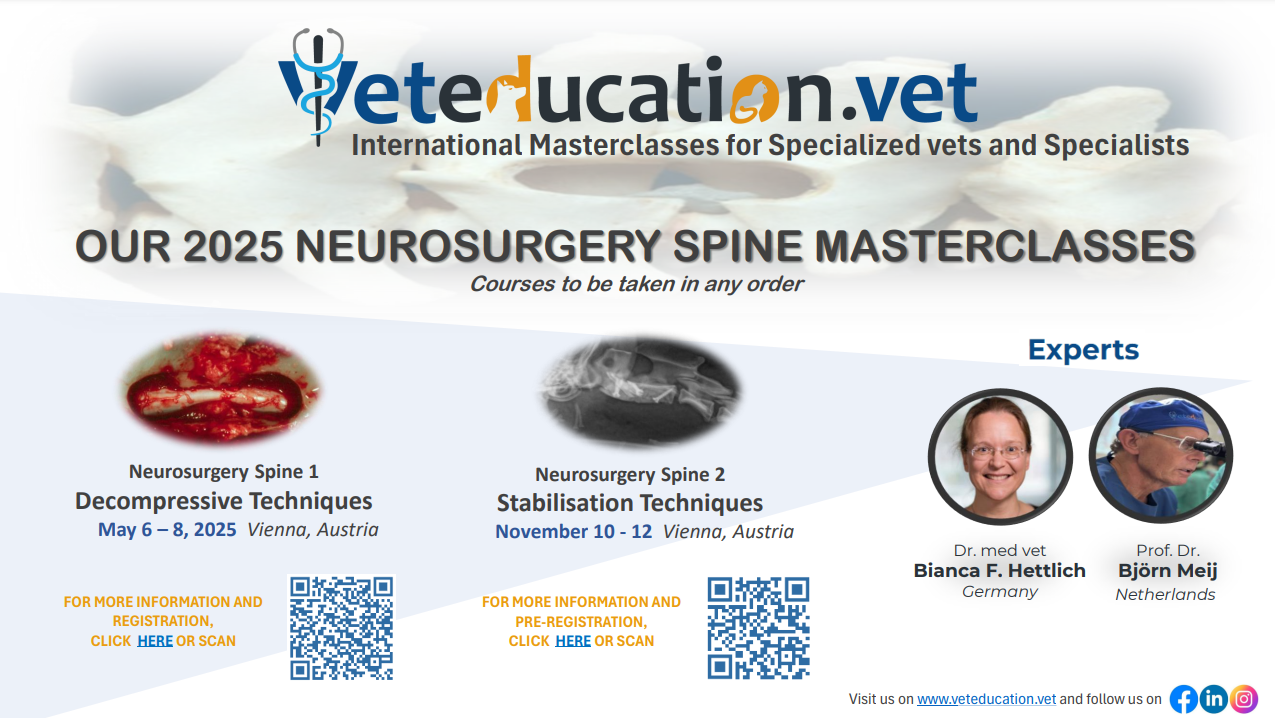 Veteducation.vet
International Masterclasses for Specialized vets and Specialists

OUR 2025 NEUROSURGERY SPINE MASTERCLASSES
Courses to be taken in any order

Neurosurgery Spine 1
Decompressive Techniques
May 6 – 8, 2025 Vienna, Austria

FOR MORE INFORMATION AND REGISTRATION, CLICK HERE OR SCAN

Neurosurgery Spine 2
Stabilisation Techniques
November 10 - 12 Vienna, Austria

FOR MORE INFORMATION AND PRE-REGISTRATION, CLICK HERE OR SCAN

Experts

Dr. med vet
Bianca F. Hettlich
Germany

Prof. Dr.
Björn Meij
Netherlands

Visit us on www.veteducation.vet and follow us on